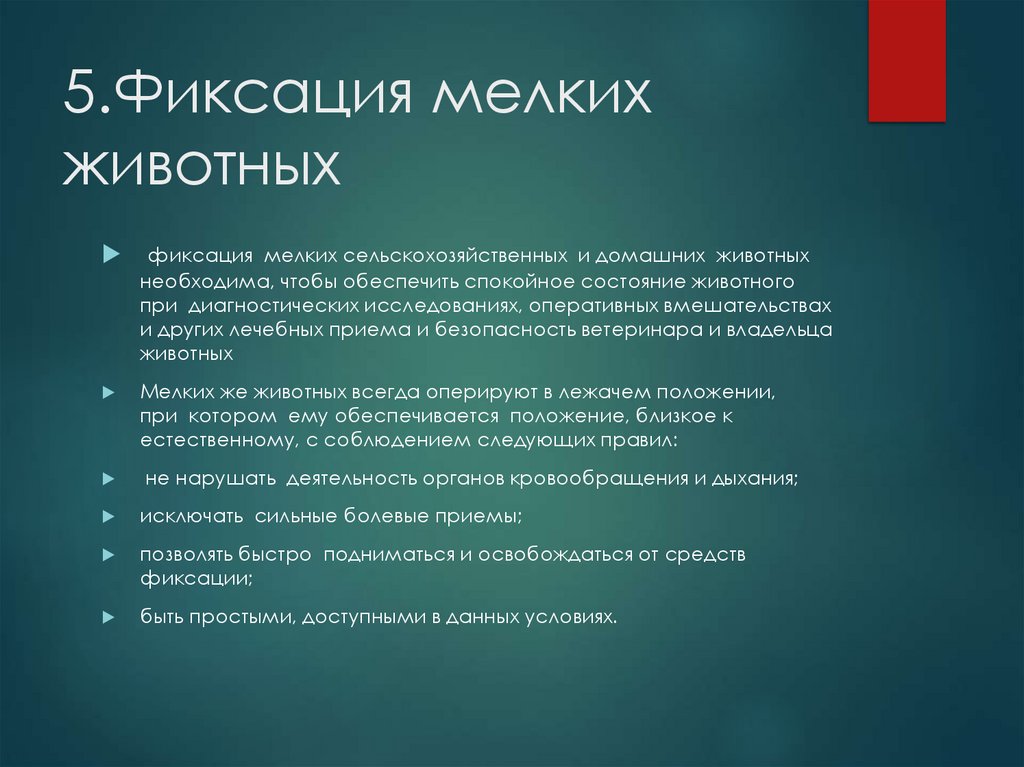 5.Фиксация мелких животных

фиксация мелких сельскохозяйственных и домашних животных необходима, чтобы обеспечить спокойное состояние животного при диагностических исследованиях, оперативных вмешательствах и других лечебных приема и безопасность ветеринара и владельца животных

Мелких же животных всегда оперируют в лежачем положении, при котором ему обеспечивается положение, близкое к естественному, с соблюдением следующих правил:

не нарушать деятельность органов кровообращения и дыхания;

исключать сильные болевые приемы;

позволять быстро подниматься и освобождаться от средств фиксации;

быть простыми, доступными в данных условиях.